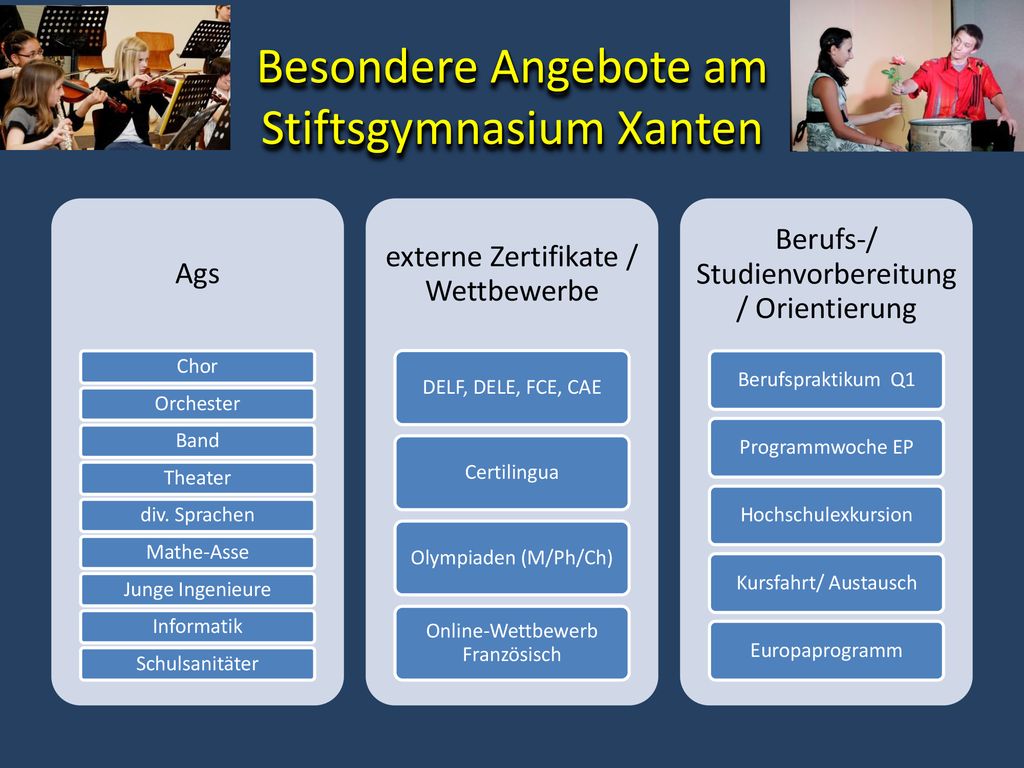 Besondere Angebote am Stiftsgymnasium Xanten

Ags

Chor

Orchester

Band

Theater

div. Sprachen

Mathe-Asse

Junge Ingenieure

Informatik

Schulsanitäter

externe Zertifikate / Wettbewerbe

DELF, DELE, FCE, CAE

Certilingua

Olympiaden (M/Ph/Ch)

Online-Wettbewerb Französisch

Berufs-/ Studienvorbereitung / Orientierung

Berufspraktikum Q1

Programmwoche EP

Hochschulexkursion

Kursfahrt/ Austausch

Europaprogramm